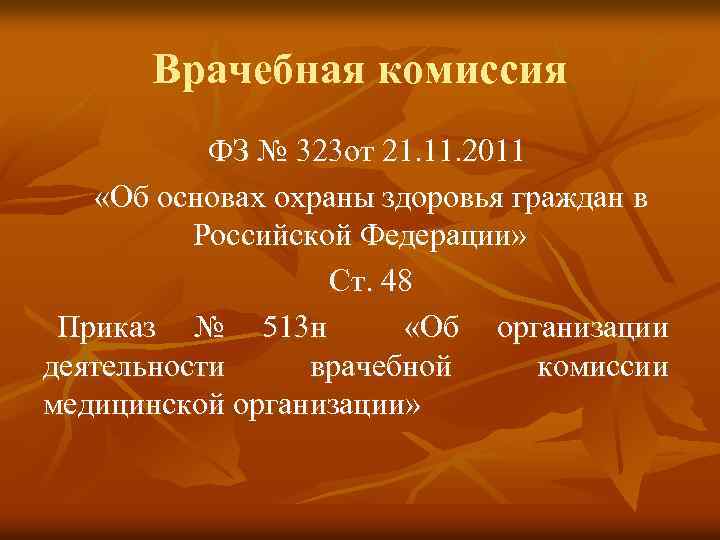 Врачебная комиссия

ФЗ № 323от 21.11.2011

«Об основах охраны здоровья граждан в Российской Федерации»

Ст. 48

Приказ № 513н «Об организации деятельности врачебной комиссии медицинской организации»